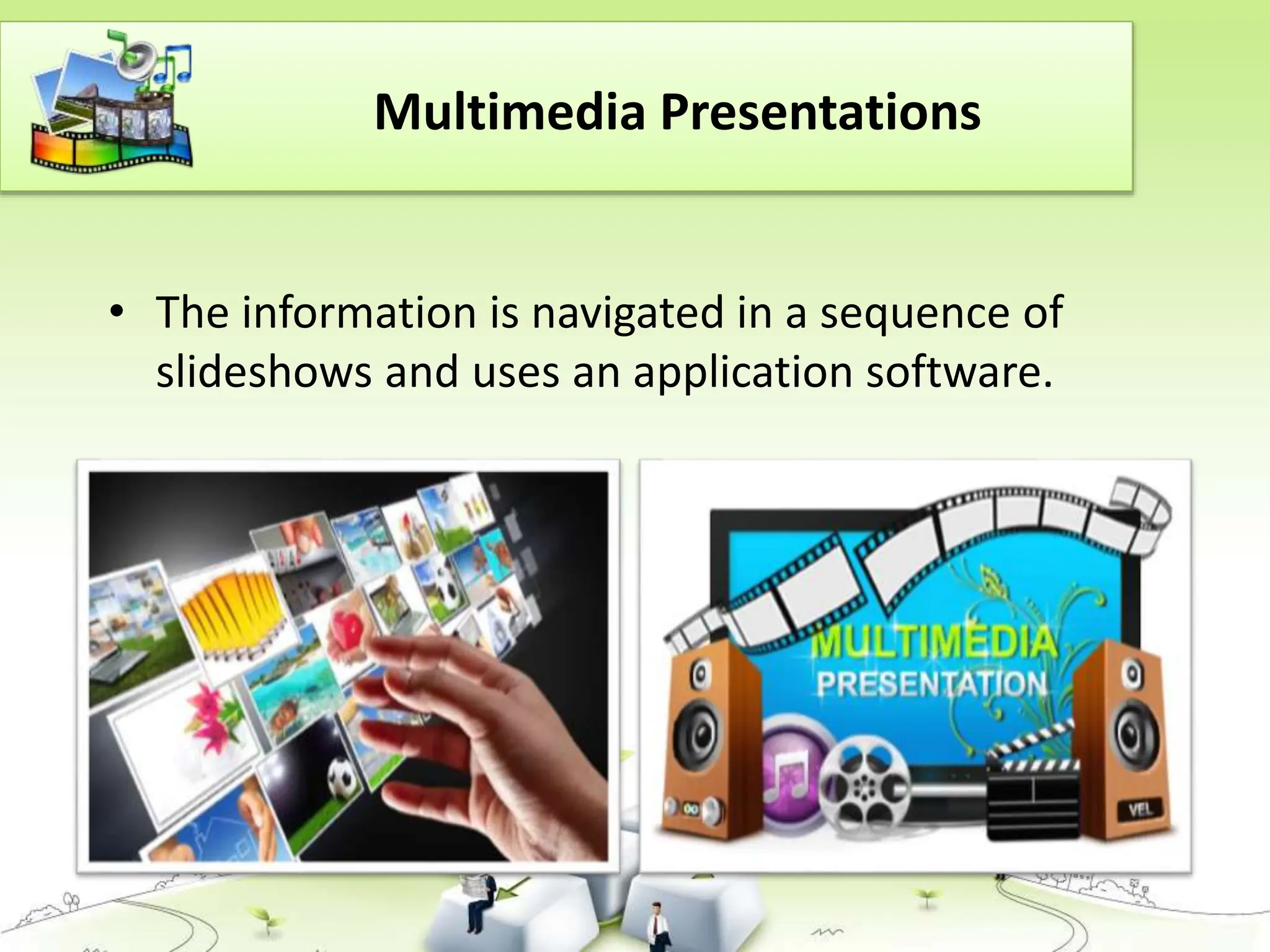 Multimedia Presentations

• The information is navigated in a sequence of slideshows and uses an application software.

MULTIMEDIA
PRESENTATION

VEL